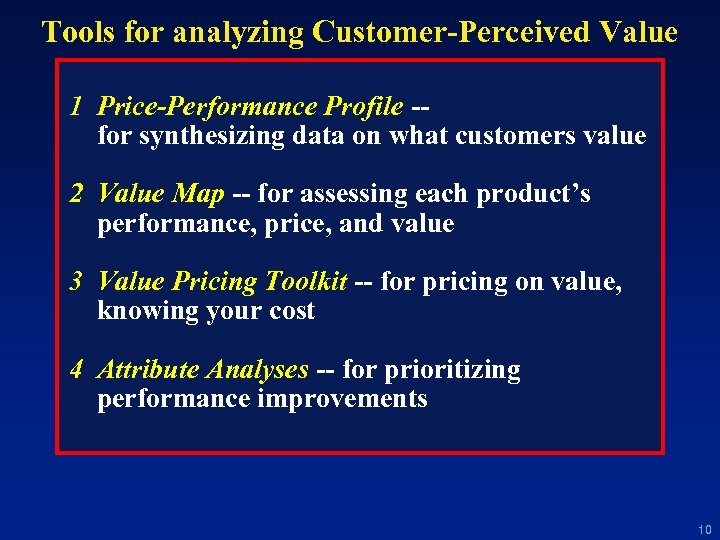 Tools for analyzing Customer-Perceived Value

1 Price-Performance Profile -- for synthesizing data on what customers value

2 Value Map -- for assessing each product's performance, price, and value

3 Value Pricing Toolkit -- for pricing on value, knowing your cost

4 Attribute Analyses -- for prioritizing performance improvements

10